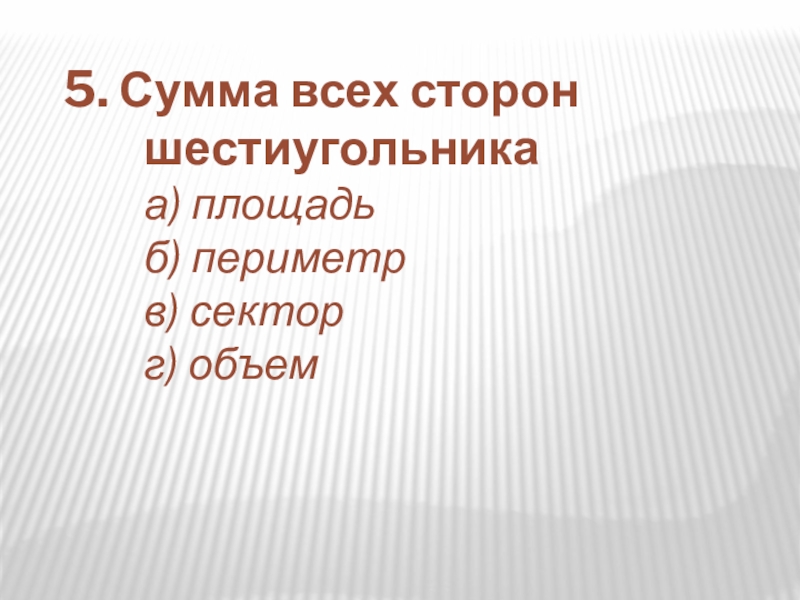 5. Сумма всех сторон шестиугольника
а) площадь
б) периметр
в) сектор
г) объем